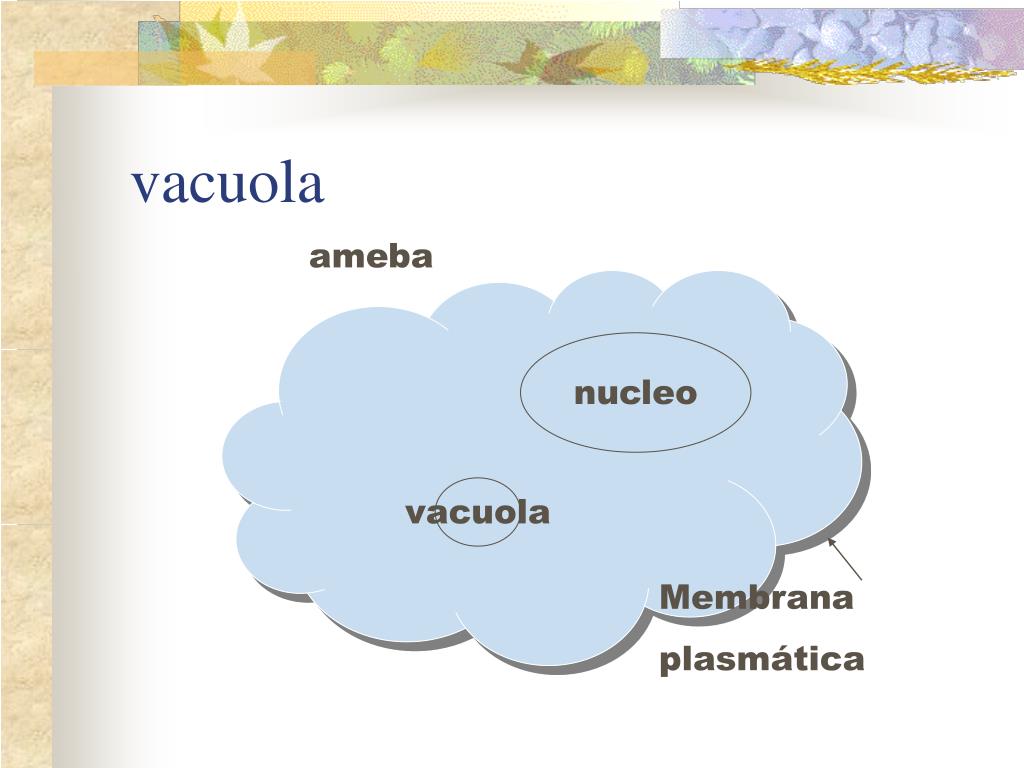 vacuola

ameba

nucleo

vacuola

Membrana plasmática